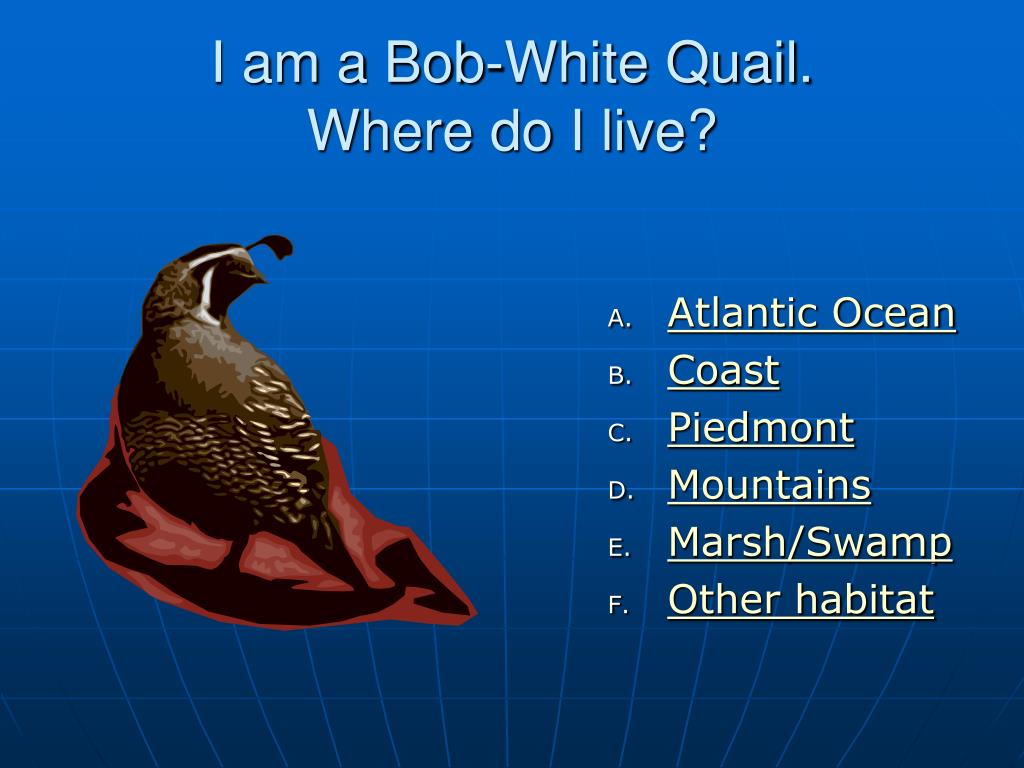 I am a Bob-White Quail.
Where do I live?

A. Atlantic Ocean
B. Coast
C. Piedmont
D. Mountains
E. Marsh/Swamp
F. Other habitat